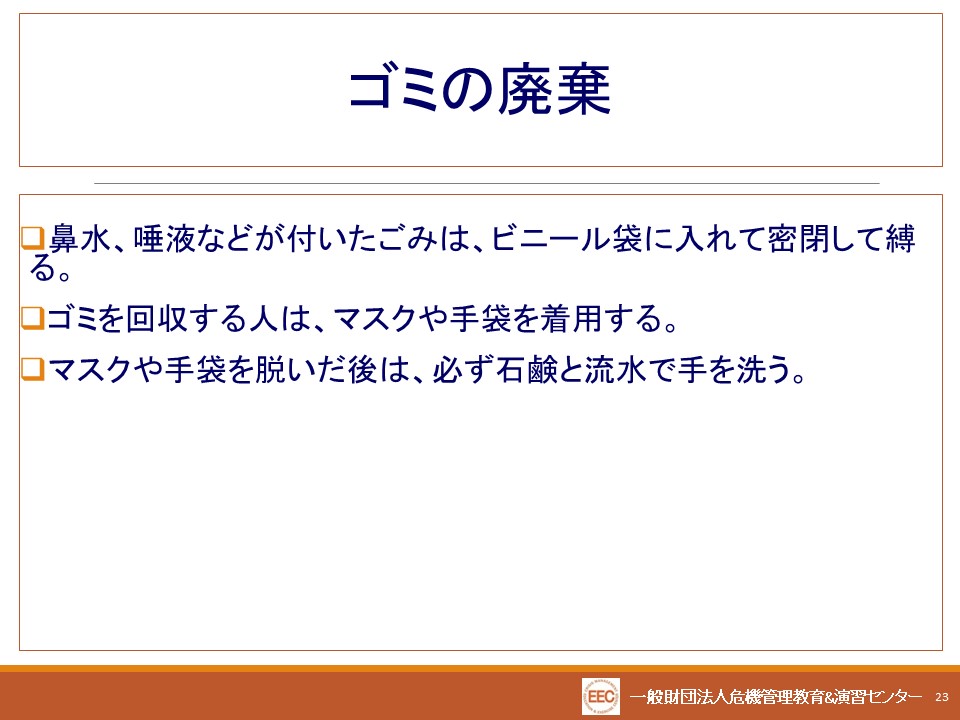 ゴミの廃棄

❑鼻水、唾液などが付いたごみは、ビニール袋に入れて密閉して縛る。

❑ゴミを回収する人は、マスクや手袋を着用する。

❑マスクや手袋を脱いだ後は、必ず石鹸と流水で手を洗う。

EEC 一般財団法人危機管理教育&演習センター 23